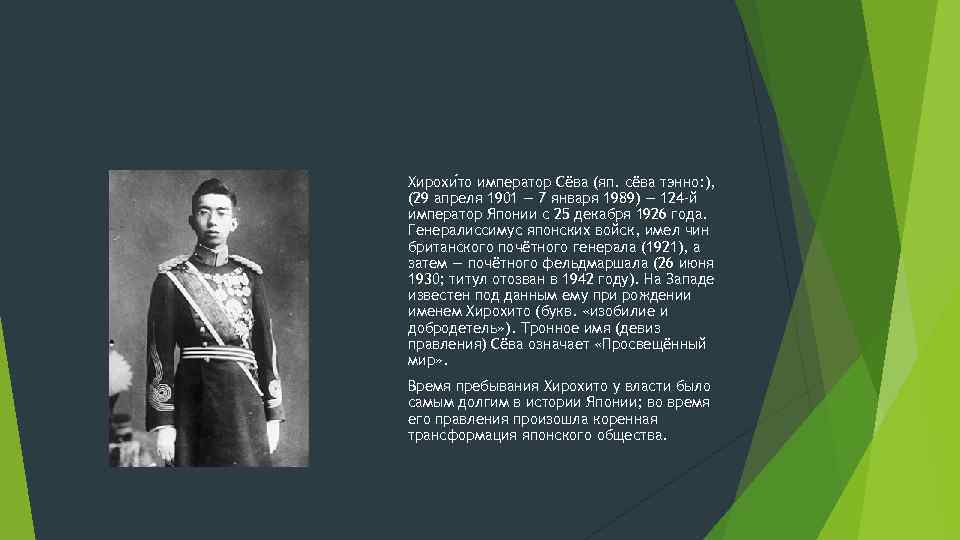 Хирохи́то император Сёва (яп. сёва тэнно:), (29 апреля 1901 — 7 января 1989) — 124-й император Японии с 25 декабря 1926 года. Генералиссимус японских войск, имел чин британского почётного генерала (1921), а затем — почётного фельдмаршала (26 июня 1930; титул отозван в 1942 году). На Западе известен под данным ему при рождении именем Хирохито (букв. «изобилие и добродетель»). Тронное имя (девиз правления) Сёва означает «Просвещённый мир».

Время пребывания Хирохито у власти было самым долгим в истории Японии; во время его правления произошла коренная трансформация японского общества.